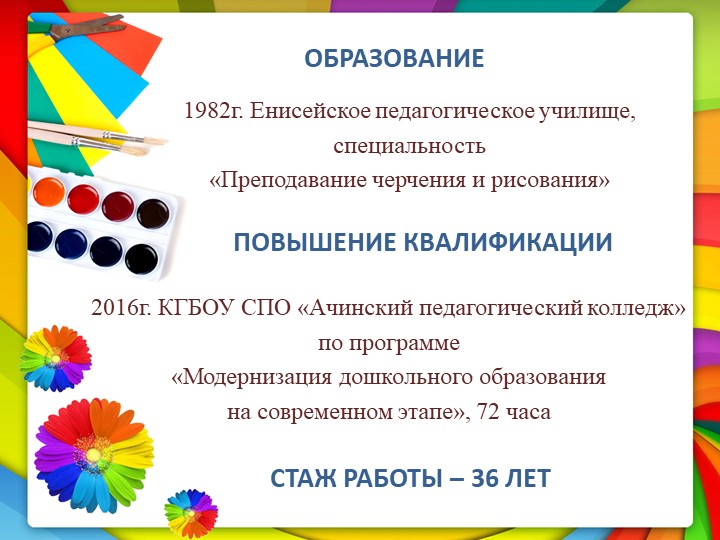 ОБРАЗОВАНИЕ

1982г. Енисейское педагогическое училище, специальность «Преподавание черчения и рисования»

ПОВЫШЕНИЕ КВАЛИФИКАЦИИ

2016г. КГБОУ СПО «Ачинский педагогический колледж» по программе «Модернизация дошкольного образования на современном этапе», 72 часа

СТАЖ РАБОТЫ – 36 ЛЕТ